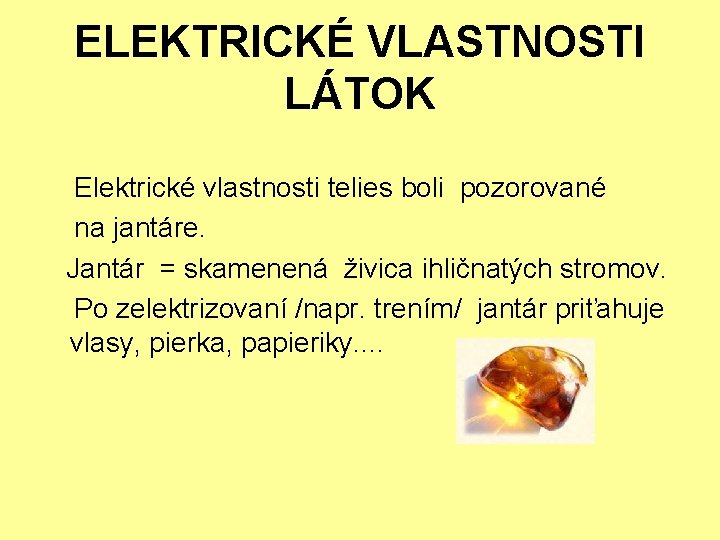 ELEKTRICKÉ VLASTNOSTI LÁTOK

Elektrické vlastnosti telies boli pozorované na jantáre.

Jantár = skamenená živica ihličnatých stromov.

Po zelektrizovaní /napr. trením/ jantár priťahuje vlasy, pierka, papieriky....